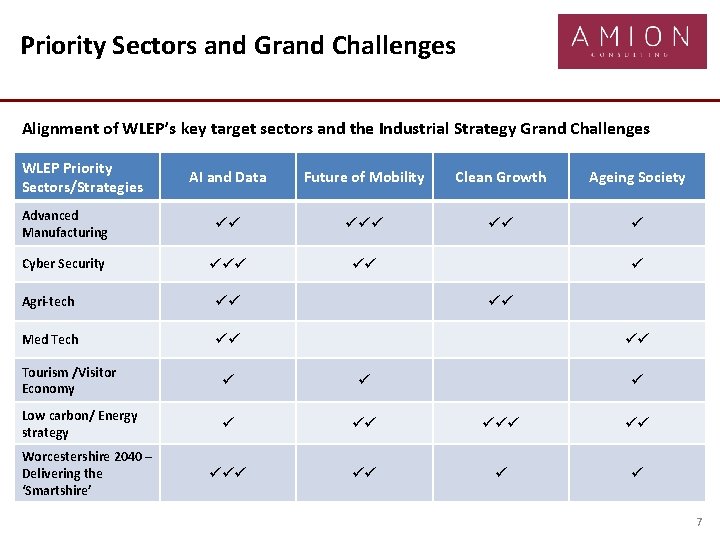 Priority Sectors and Grand Challenges

AMION
CONSULTING

Alignment of WLEP's key target sectors and the Industrial Strategy Grand Challenges

| WLEP Priority Sectors/Strategies | AI and Data | Future of Mobility | Clean Growth | Ageing Society |
|---|---|---|---|---|
| Advanced Manufacturing | ✓✓ | ✓✓✓ | ✓✓ | ✓ |
| Cyber Security | ✓✓✓ | ✓✓ | | ✓ |
| Agri-tech | ✓✓ | | ✓✓ | |
| Med Tech | ✓✓ | | | ✓✓ |
| Tourism /Visitor Economy | ✓ | ✓ | | ✓ |
| Low carbon/ Energy strategy | ✓ | ✓✓ | ✓✓✓ | ✓✓ |
| Worcestershire 2040 – Delivering the 'Smartshire' | ✓✓✓ | ✓✓ | ✓ | ✓ |

7